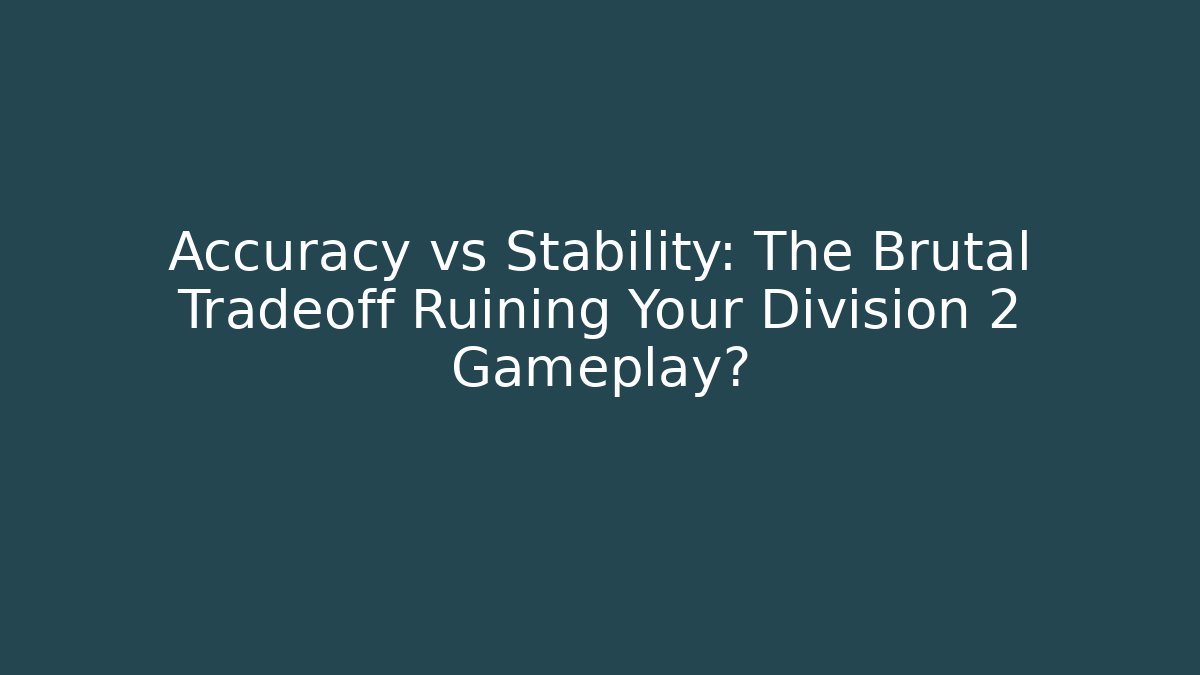 Accuracy vs Stability: The Brutal Tradeoff Ruining Your Division 2 Gameplay?